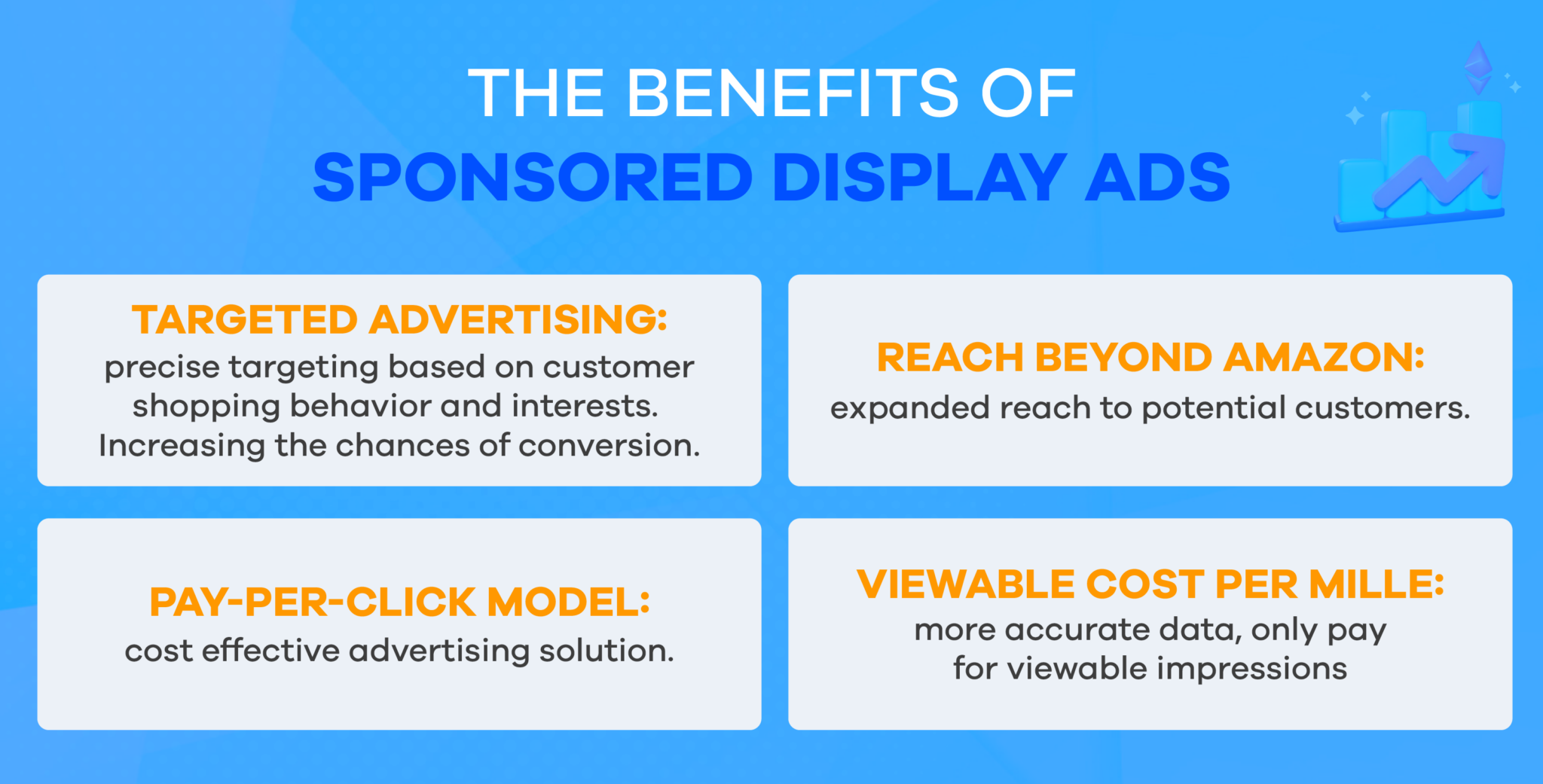 THE BENEFITS OF
SPONSORED DISPLAY ADS

TARGETED ADVERTISING:
precise targeting based on customer shopping behavior and interests. Increasing the chances of conversion.

REACH BEYOND AMAZON:
expanded reach to potential customers.

PAY-PER-CLICK MODEL:
cost effective advertising solution.

VIEWABLE COST PER MILLE:
more accurate data, only pay for viewable impressions